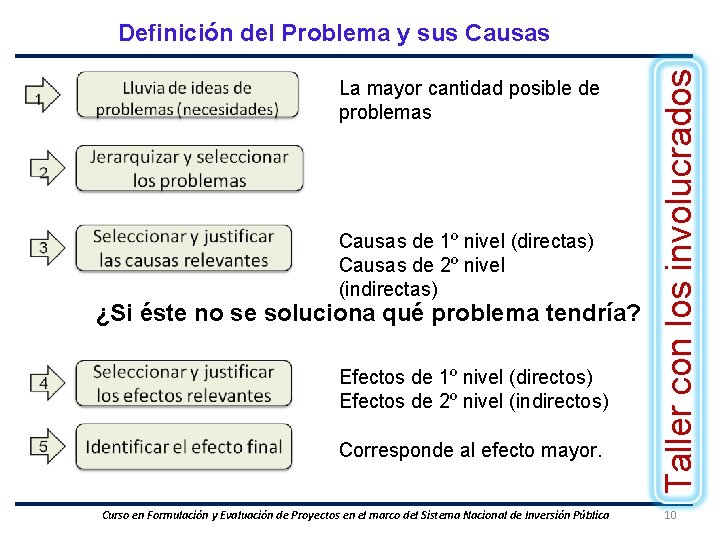 Definición del Problema y sus Causas

1 Lluvia de ideas de problemas (necesidades)

La mayor cantidad posible de problemas

2 Jerarquizar y seleccionar los problemas

3 Seleccionar y justificar las causas relevantes

Causas de 1º nivel (directas)
Causas de 2º nivel (indirectas)

¿Si éste no se soluciona qué problema tendría?

4 Seleccionar y justificar los efectos relevantes

Efectos de 1º nivel (directos)
Efectos de 2º nivel (indirectos)

5 Identificar el efecto final

Corresponde al efecto mayor.

Taller con los involucrados

Curso en Formulación y Evaluación de Proyectos en el marco del Sistema Nacional de Inversión Pública

10